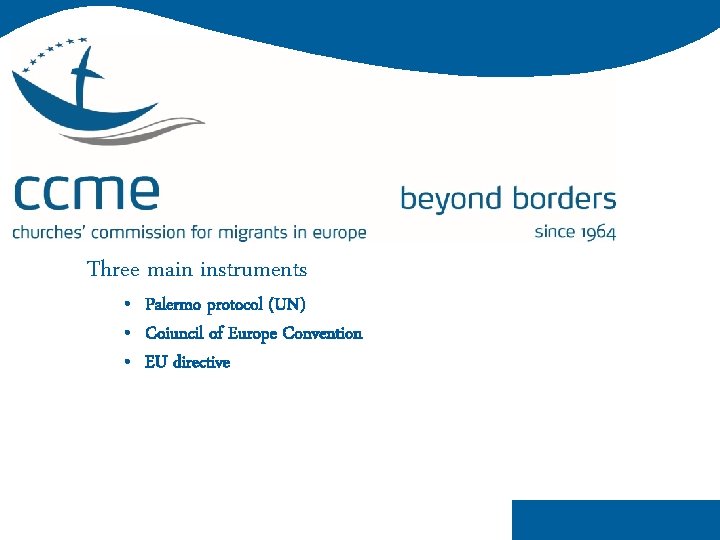 ccme
churches' commission for migrants in europe

beyond borders
since 1964

Three main instruments

• Palermo protocol (UN)
• Coiuncil of Europe Convention
• EU directive